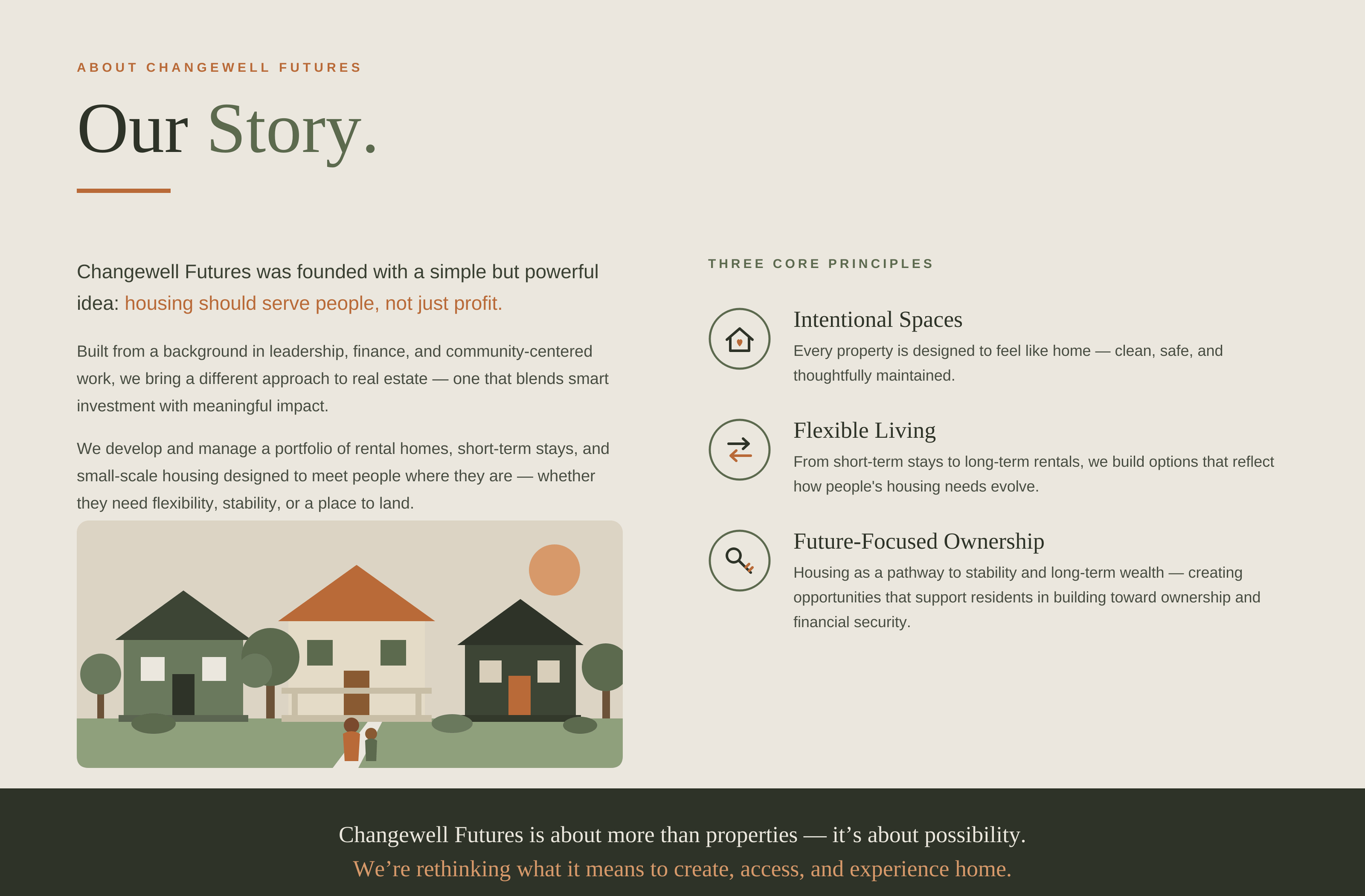 ABOUT CHANGEWELL FUTURES

Our Story.

Changewell Futures was founded with a simple but powerful idea: housing should serve people, not just profit.

Built from a background in leadership, finance, and community-centered work, we bring a different approach to real estate — one that blends smart investment with meaningful impact.

We develop and manage a portfolio of rental homes, short-term stays, and small-scale housing designed to meet people where they are — whether they need flexibility, stability, or a place to land.

THREE CORE PRINCIPLES

Intentional Spaces
Every property is designed to feel like home — clean, safe, and thoughtfully maintained.

Flexible Living
From short-term stays to long-term rentals, we build options that reflect how people's housing needs evolve.

Future-Focused Ownership
Housing as a pathway to stability and long-term wealth — creating opportunities that support residents in building toward ownership and financial security.

Changewell Futures is about more than properties — it’s about possibility.
We’re rethinking what it means to create, access, and experience home.